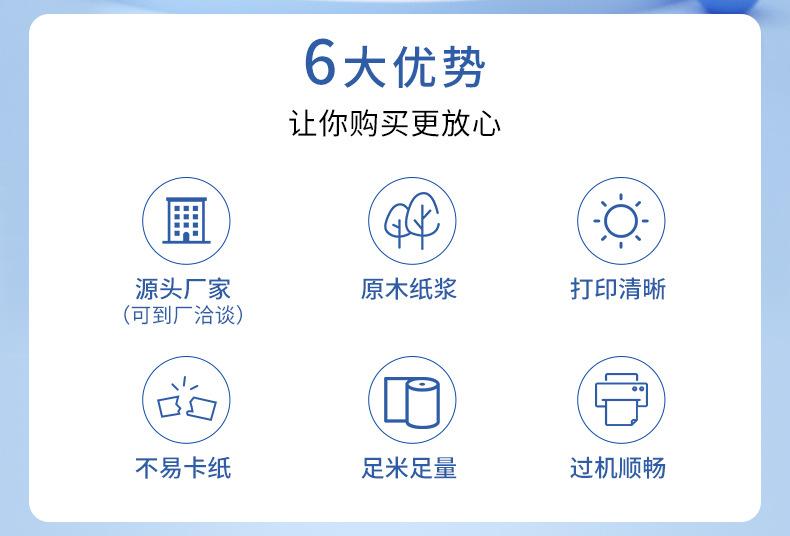 6大优势
让你购买更放心

源头厂家
(可到厂洽谈)

原木纸浆

打印清晰

不易卡纸

足米足量

过机顺畅